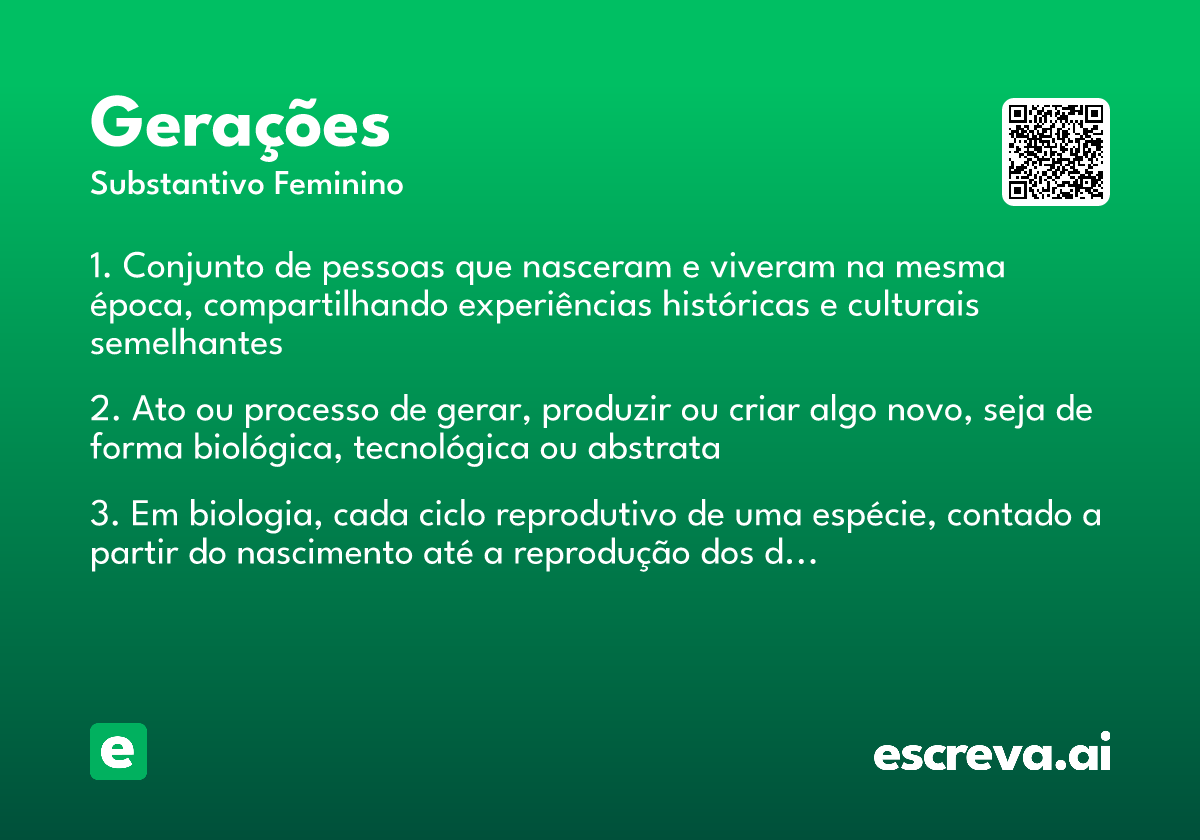 Gerações
Substantivo Feminino

1. Conjunto de pessoas que nasceram e viveram na mesma época, compartilhando experiências históricas e culturais semelhantes

2. Ato ou processo de gerar, produzir ou criar algo novo, seja de forma biológica, tecnológica ou abstrata

3. Em biologia, cada ciclo reprodutivo de uma espécie, contado a partir do nascimento até a reprodução dos d...

e

escreva.ai